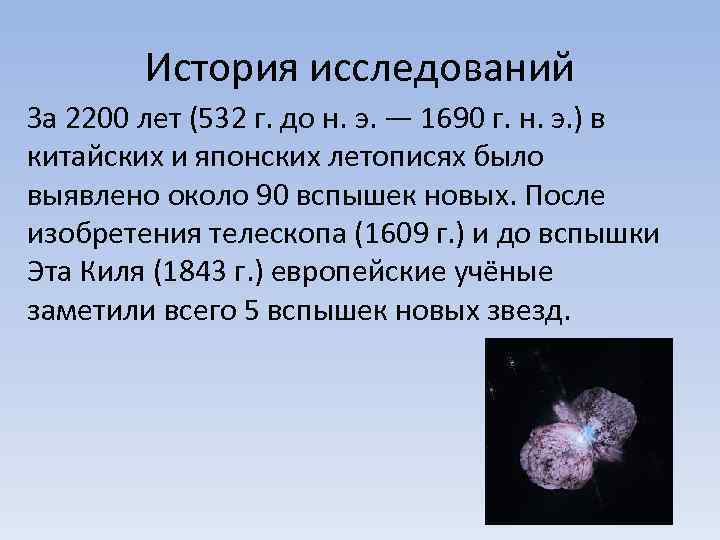 История исследований

За 2200 лет (532 г. до н. э. — 1690 г. н. э.) в китайских и японских летописях было выявлено около 90 вспышек новых. После изобретения телескопа (1609 г.) и до вспышки Эта Киля (1843 г.) европейские учёные заметили всего 5 вспышек новых звезд.